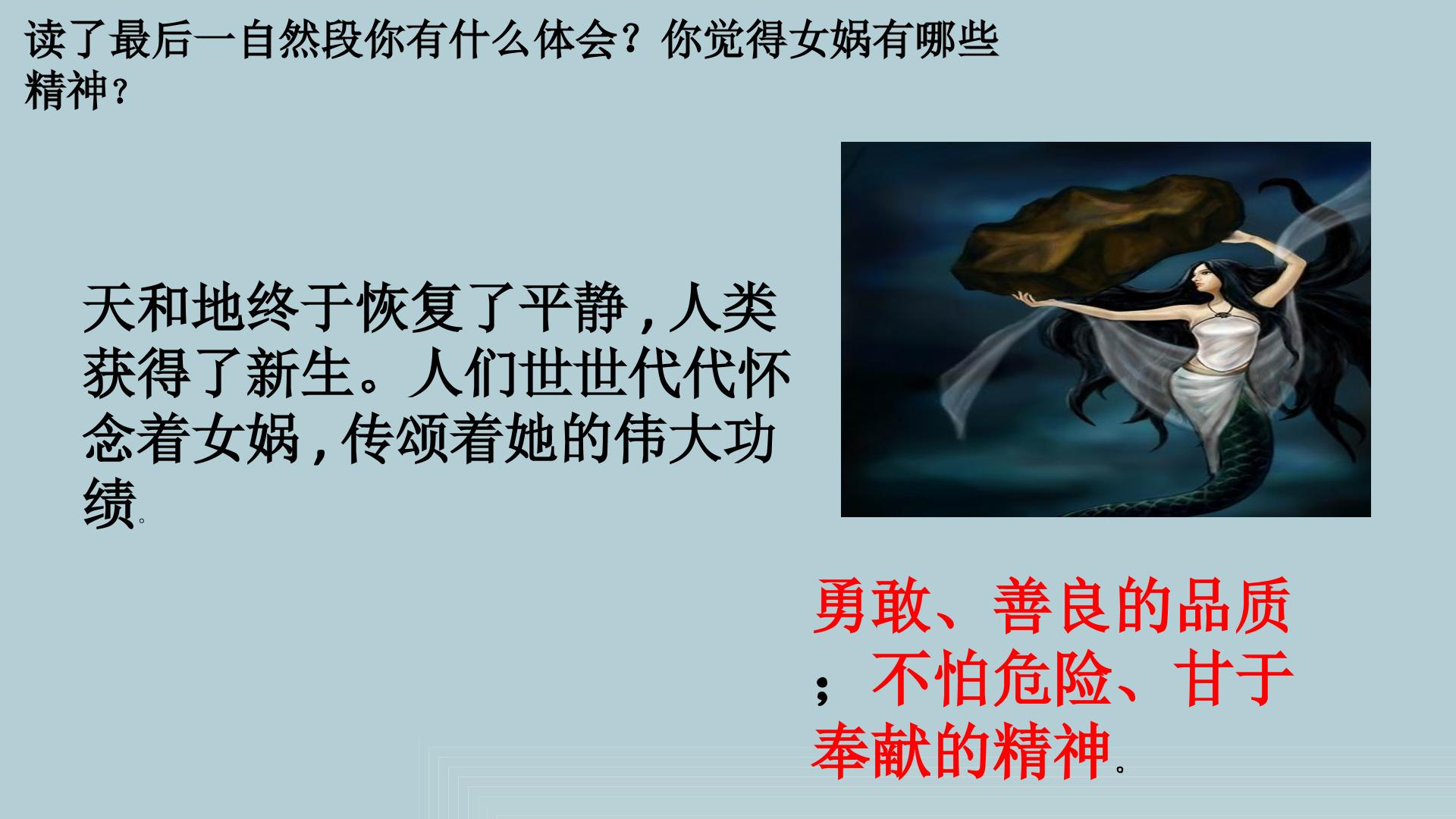 读了最后一自然段你有什么体会？你觉得女娲有哪些精神？

天和地终于恢复了平静，人类获得了新生。人们世世代代怀念着女娲，传颂着她的伟大功绩。

勇敢、善良的品质；不怕危险、甘于奉献的精神。